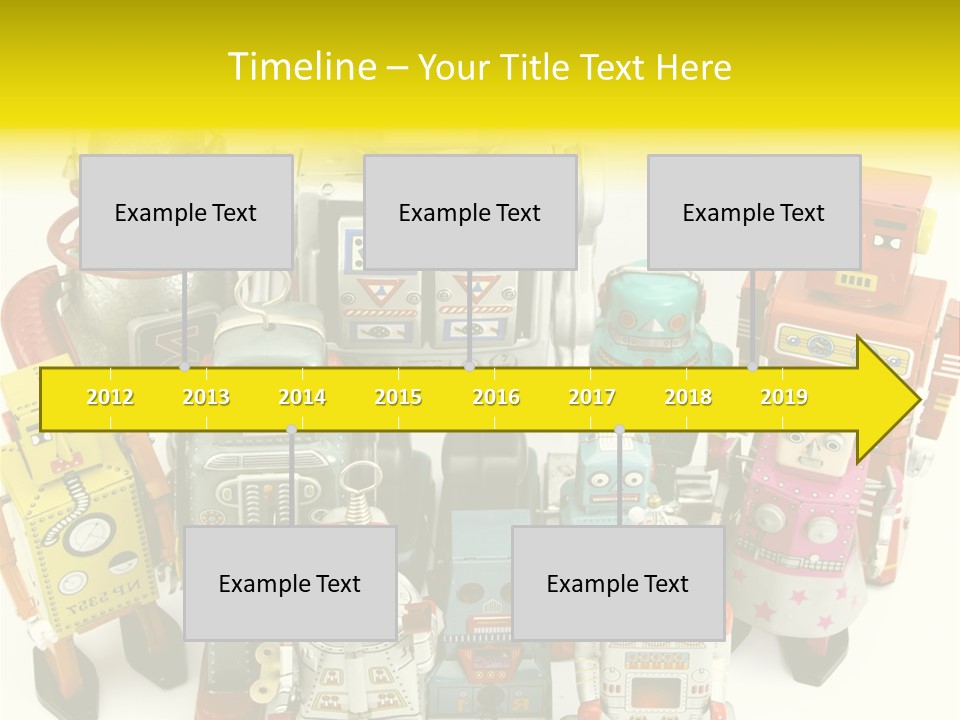 Timeline – Your Title Text Here

Example Text

Example Text

Example Text

2012 2013 2014 2015 2016 2017 2018 2019

Example Text

Example Text